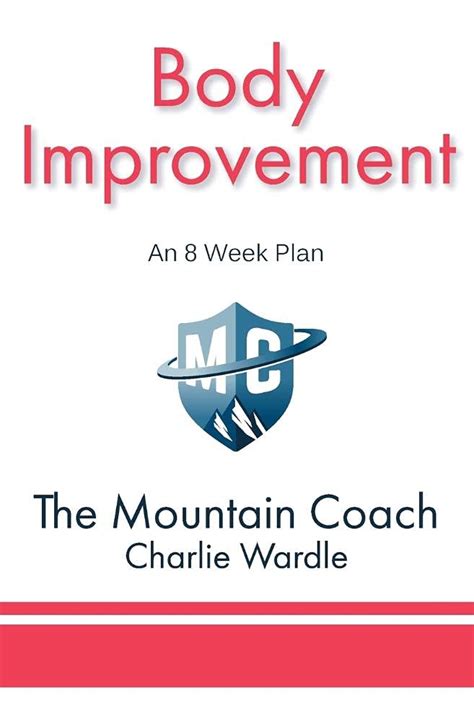 Body Improvement

An 8 Week Plan

MC

The Mountain Coach
Charlie Wardle